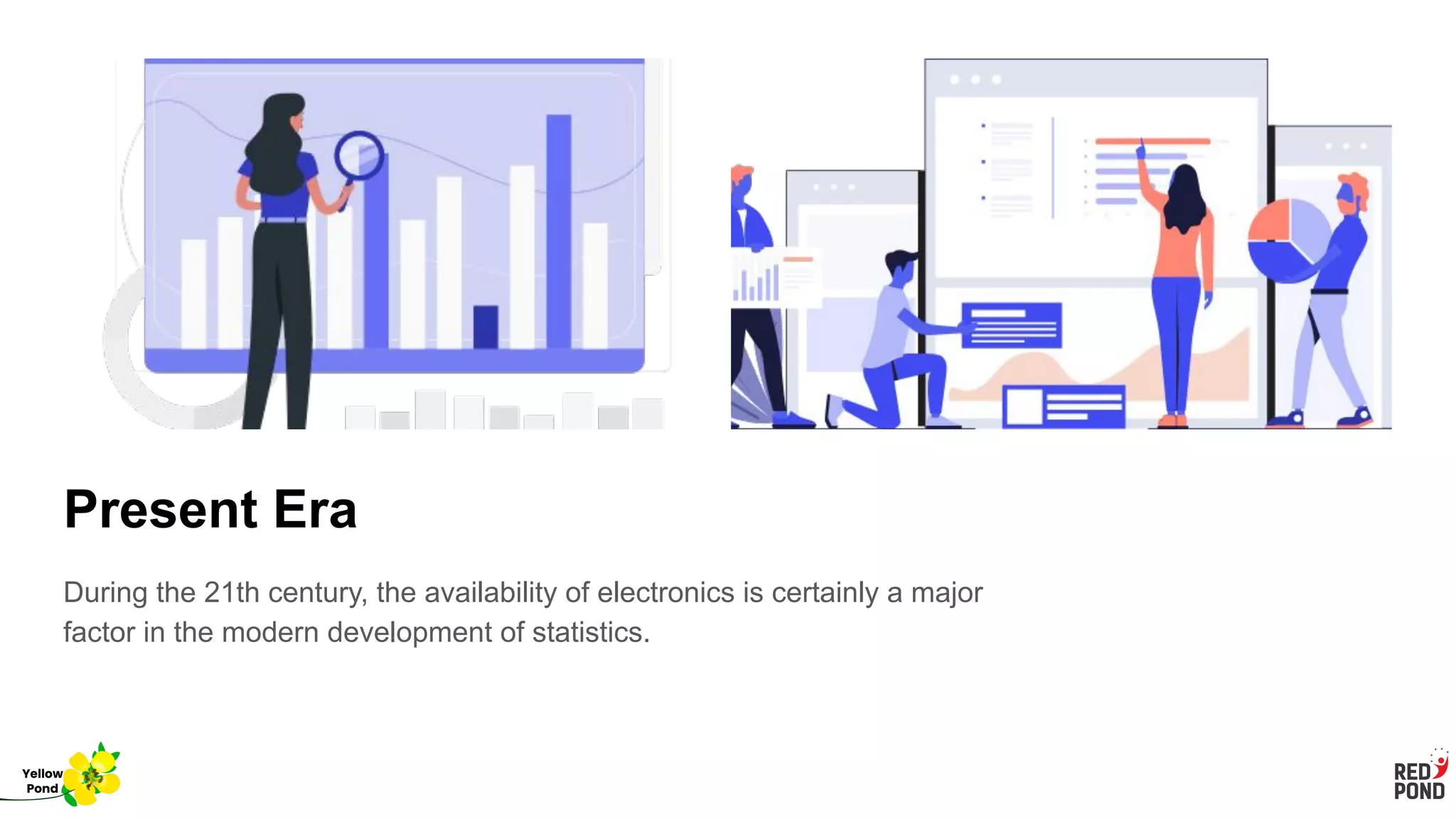 Present Era

During the 21th century, the availability of electronics is certainly a major factor in the modern development of statistics.

Yellow Pond

RED POND